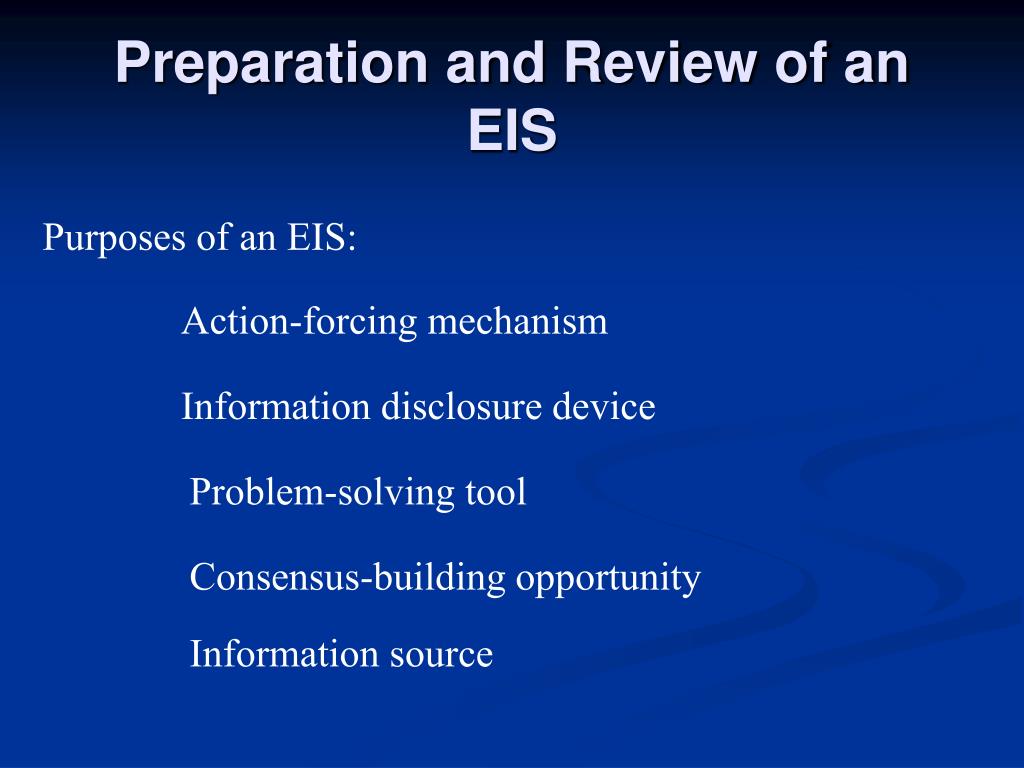 Preparation and Review of an EIS

Purposes of an EIS:

Action-forcing mechanism

Information disclosure device

Problem-solving tool

Consensus-building opportunity

Information source